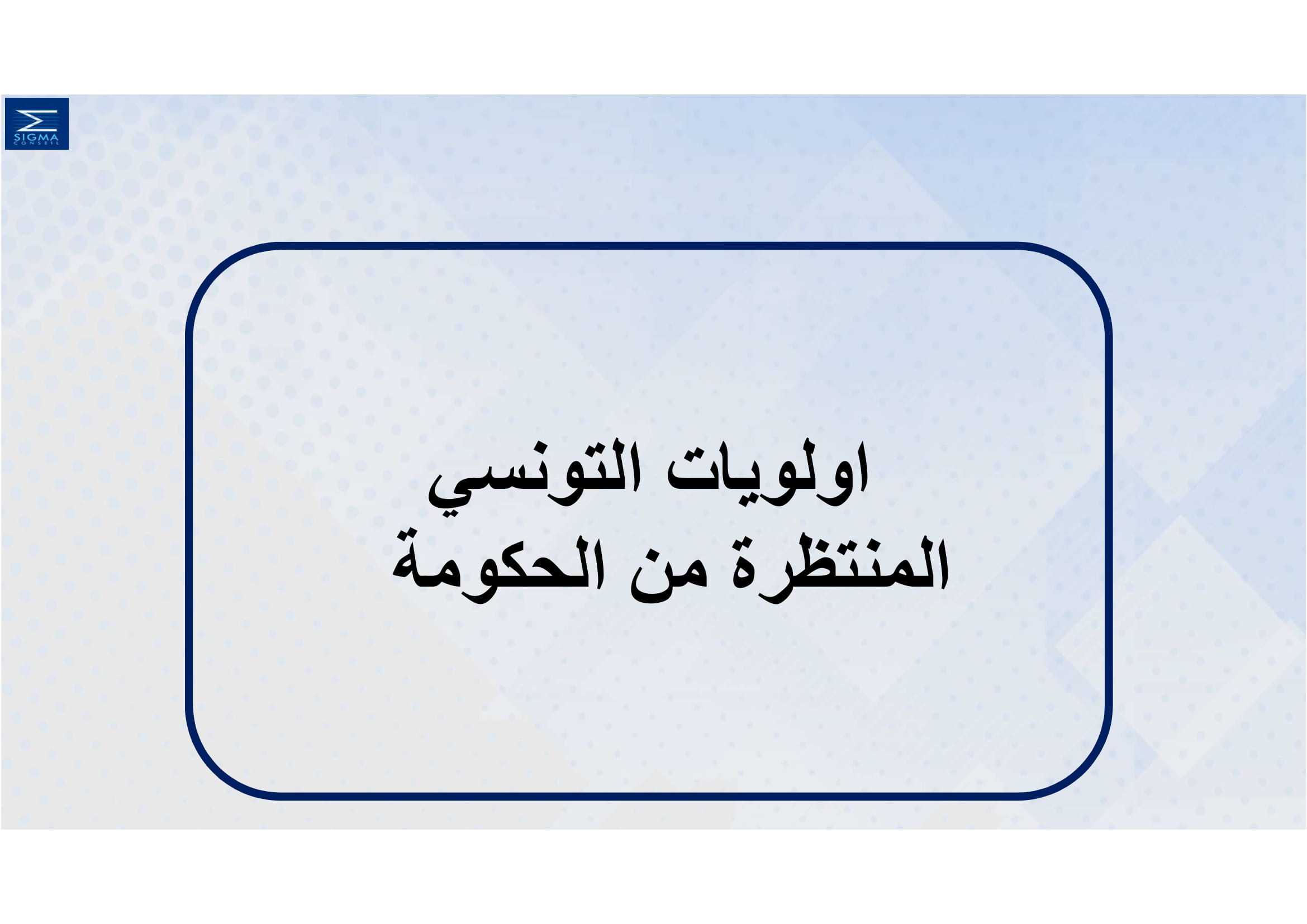 SIGMA
CONSEIL

اولويات التونسي
المنتظرة من الحكومة